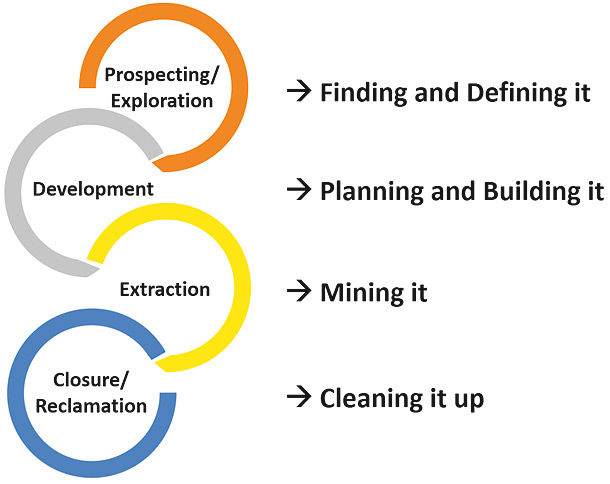 Prospecting/ Exploration

→ Finding and Defining it

Development

→ Planning and Building it

Extraction

→ Mining it

Closure/ Reclamation

→ Cleaning it up